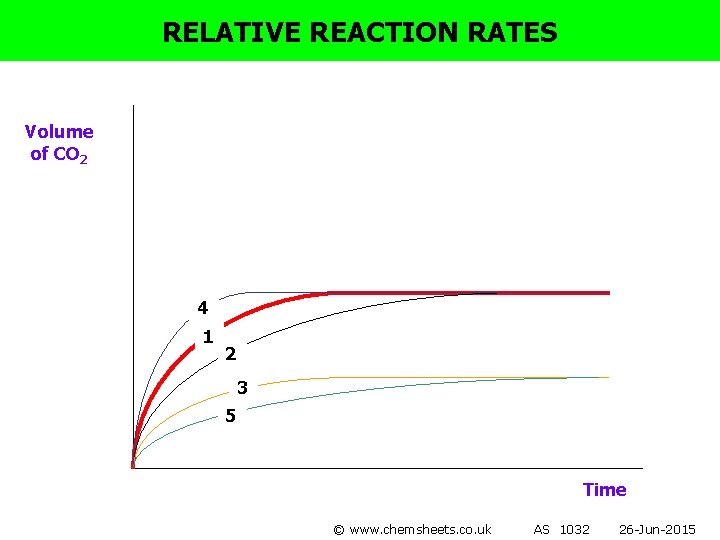 RELATIVE REACTION RATES

Volume of $CO_2$

4

1

2

3

5

Time

© www.chemsheets.co.uk AS 1032 26-Jun-2015